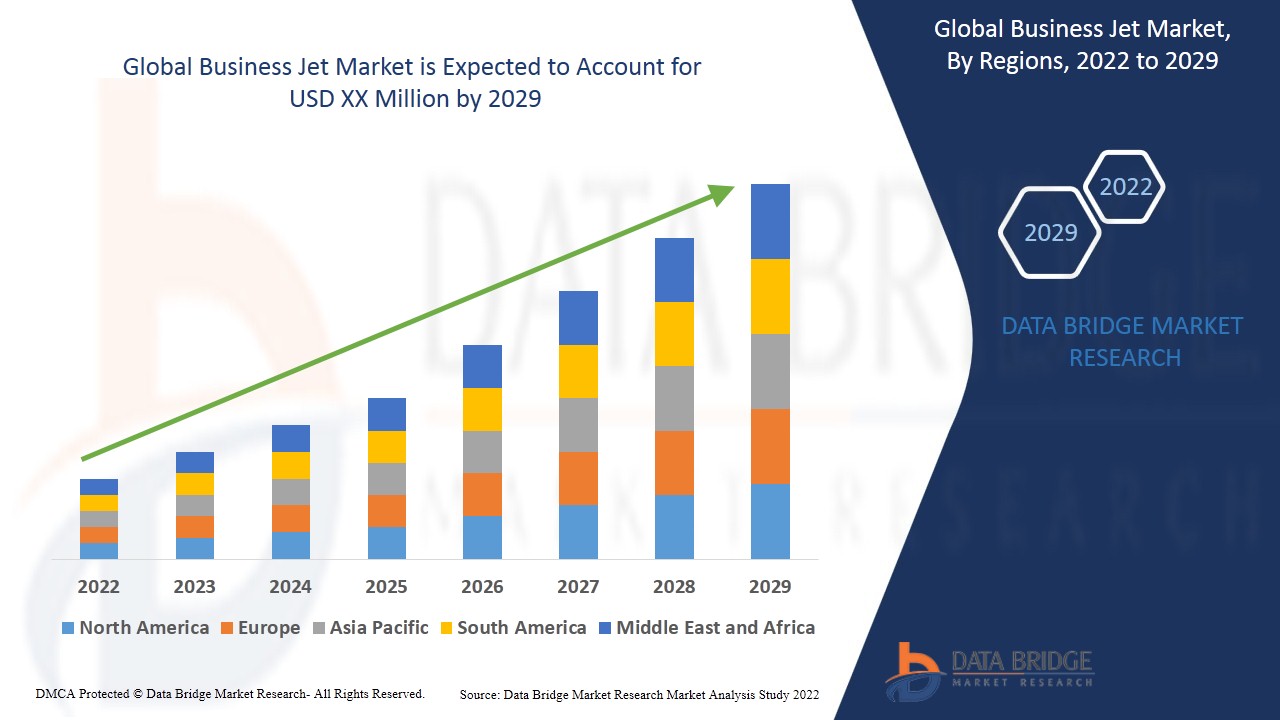 Global Business Jet Market is Expected to Account for USD XX Million by 2029

2022
2023
2024
2025
2026
2027
2028
2029

North America
Europe
Asia Pacific
South America
Middle East and Africa

Global Business Jet Market, By Regions, 2022 to 2029

2022
2029

DATA BRIDGE MARKET RESEARCH

DATA BRIDGE
MARKET RESEARCH

DMCA Protected © Data Bridge Market Research- All Rights Reserved.

Source: Data Bridge Market Research Market Analysis Study 2022